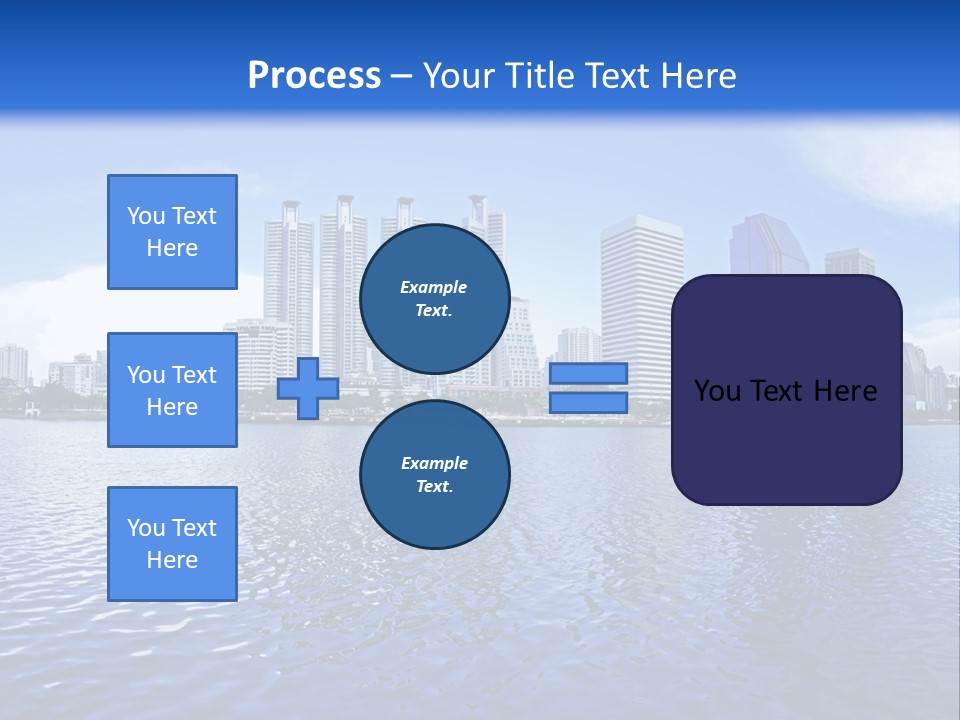 Process – Your Title Text Here

You Text Here

You Text Here

You Text Here

Example Text.

Example Text.

You Text Here